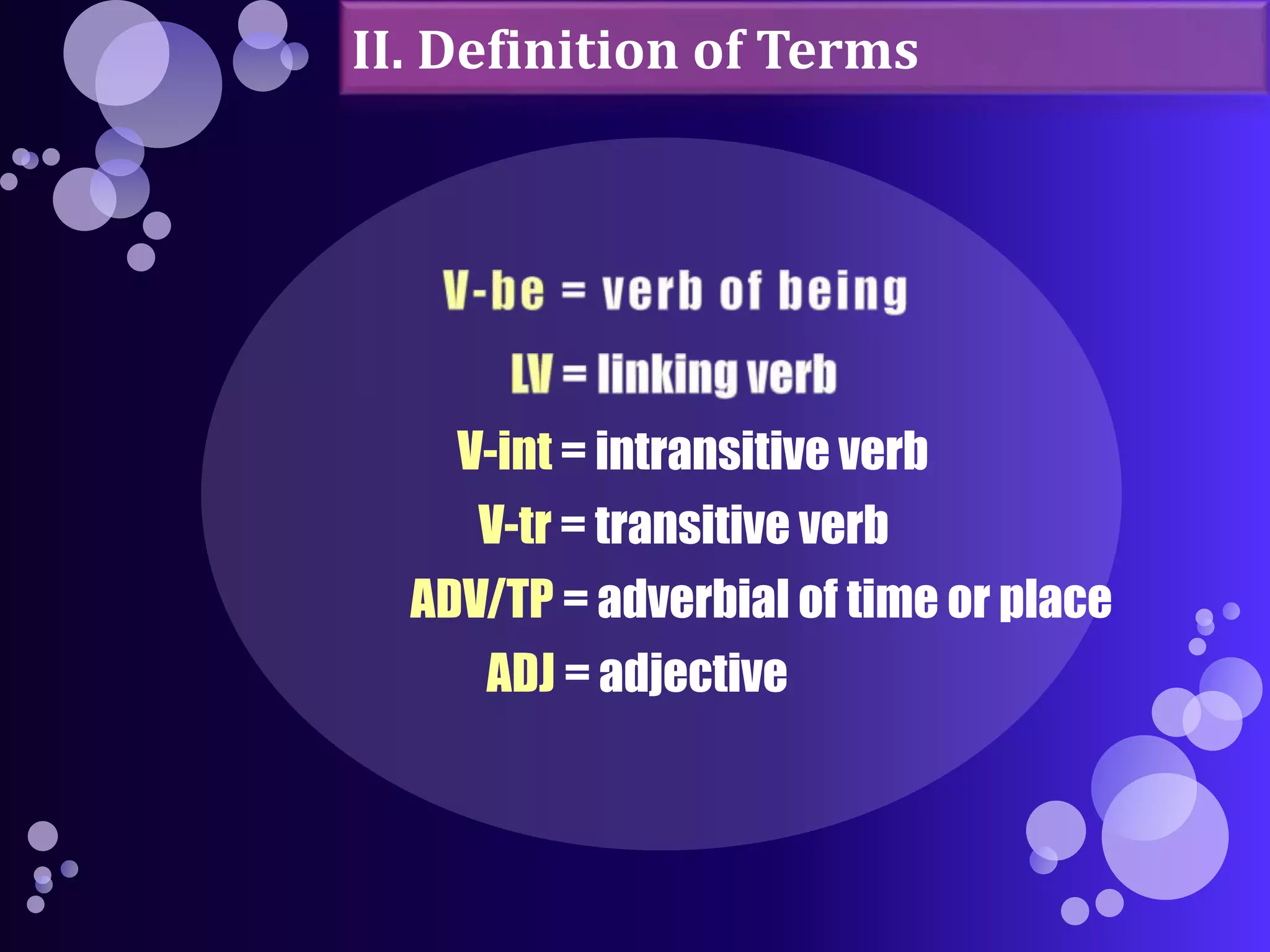 II. Definition of Terms

V-be = verb of being

LV = linking verb

V-int = intransitive verb

V-tr = transitive verb

ADV/TP = adverbial of time or place

ADJ = adjective